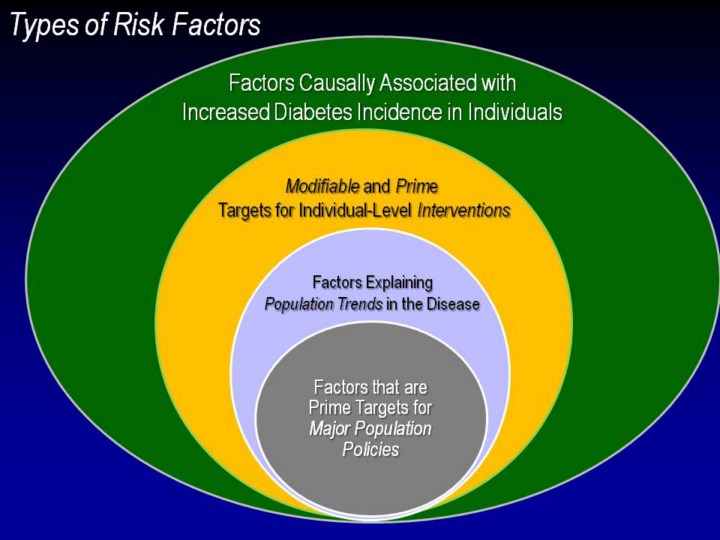 Types of Risk Factors

Factors Causally Associated with Increased Diabetes Incidence in Individuals

Modifiable and Prime Targets for Individual-Level Interventions

Factors Explaining Population Trends in the Disease

Factors that are Prime Targets for Major Population Policies